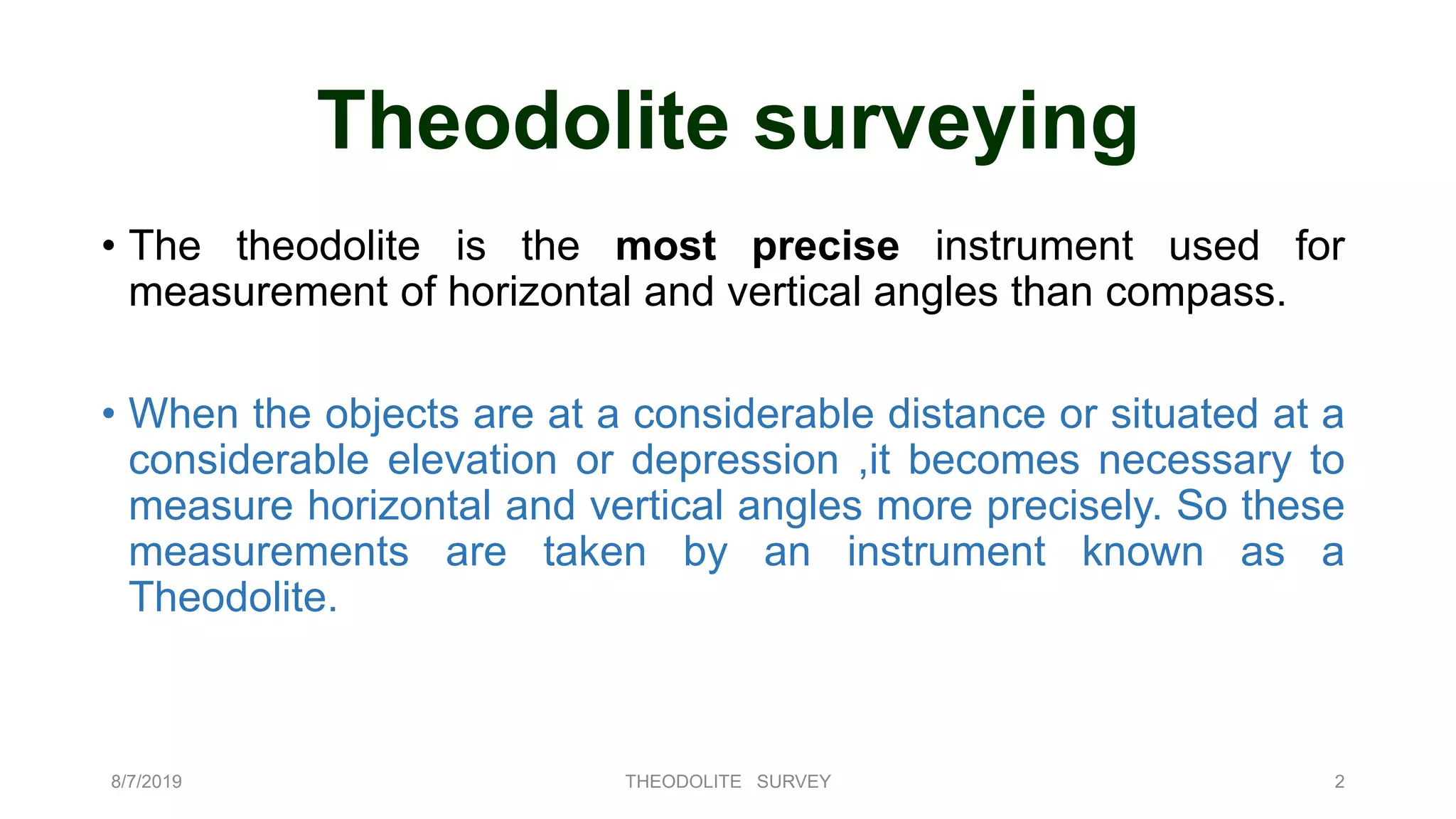 Theodolite surveying

• The theodolite is the most precise instrument used for measurement of horizontal and vertical angles than compass.

• When the objects are at a considerable distance or situated at a considerable elevation or depression ,it becomes necessary to measure horizontal and vertical angles more precisely. So these measurements are taken by an instrument known as a Theodolite.

8/7/2019

THEODOLITE SURVEY

2